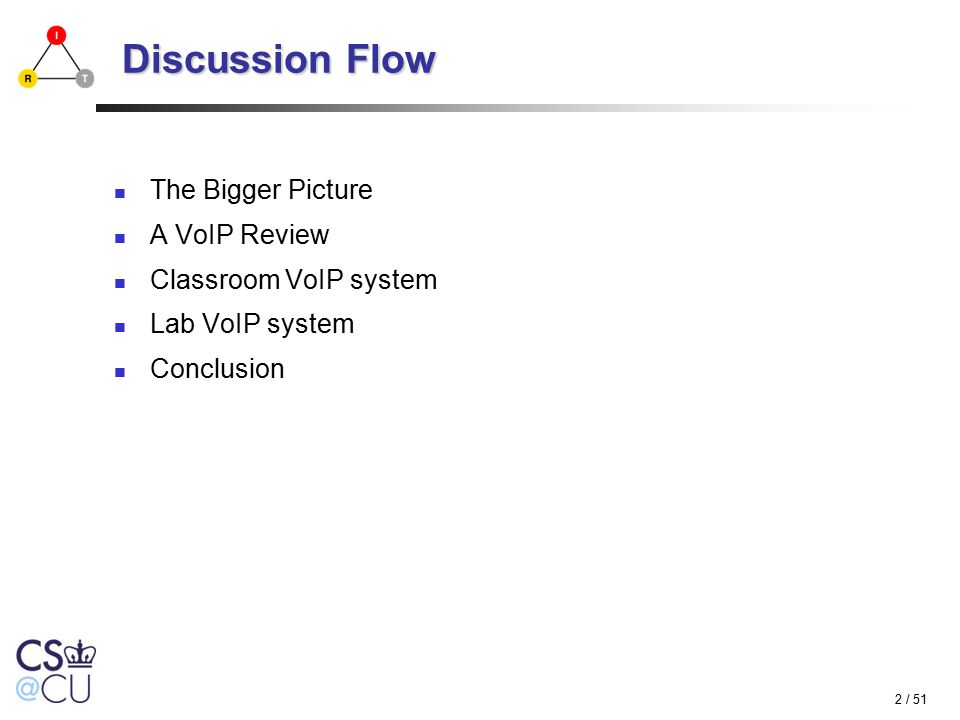 I
R T

Discussion Flow

- The Bigger Picture
- A VoIP Review
- Classroom VoIP system
- Lab VoIP system
- Conclusion

CS
@CU

2 / 51